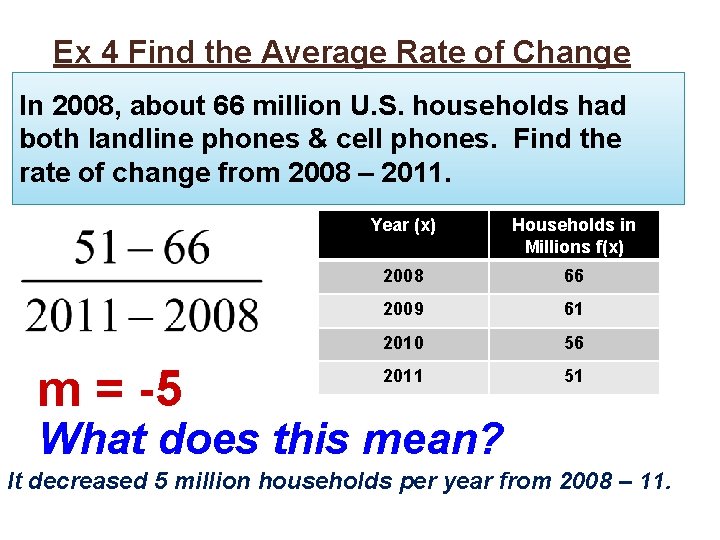 Ex 4 Find the Average Rate of Change

In 2008, about 66 million U.S. households had both landline phones & cell phones. Find the rate of change from 2008 – 2011.

$\frac{51-66}{2011-2008}$

| Year (x) | Households in Millions f(x) |
|---|---|
| 2008 | 66 |
| 2009 | 61 |
| 2010 | 56 |
| 2011 | 51 |

m = -5

What does this mean?

It decreased 5 million households per year from 2008 – 11.